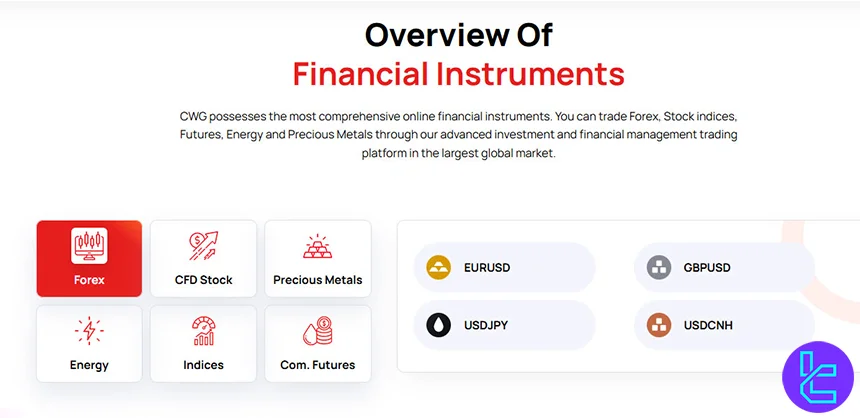 Overview Of

Financial Instruments

CWG possesses the most comprehensive online financial instruments. You can trade Forex, Stock indices, Futures, Energy and Precious Metals through our advanced investment and financial management trading platform in the largest global market.

Forex

CFD Stock

Precious Metals

Energy

Indices

Com. Futures

EURUSD

GBPUSD

USDJPY

USDCNH